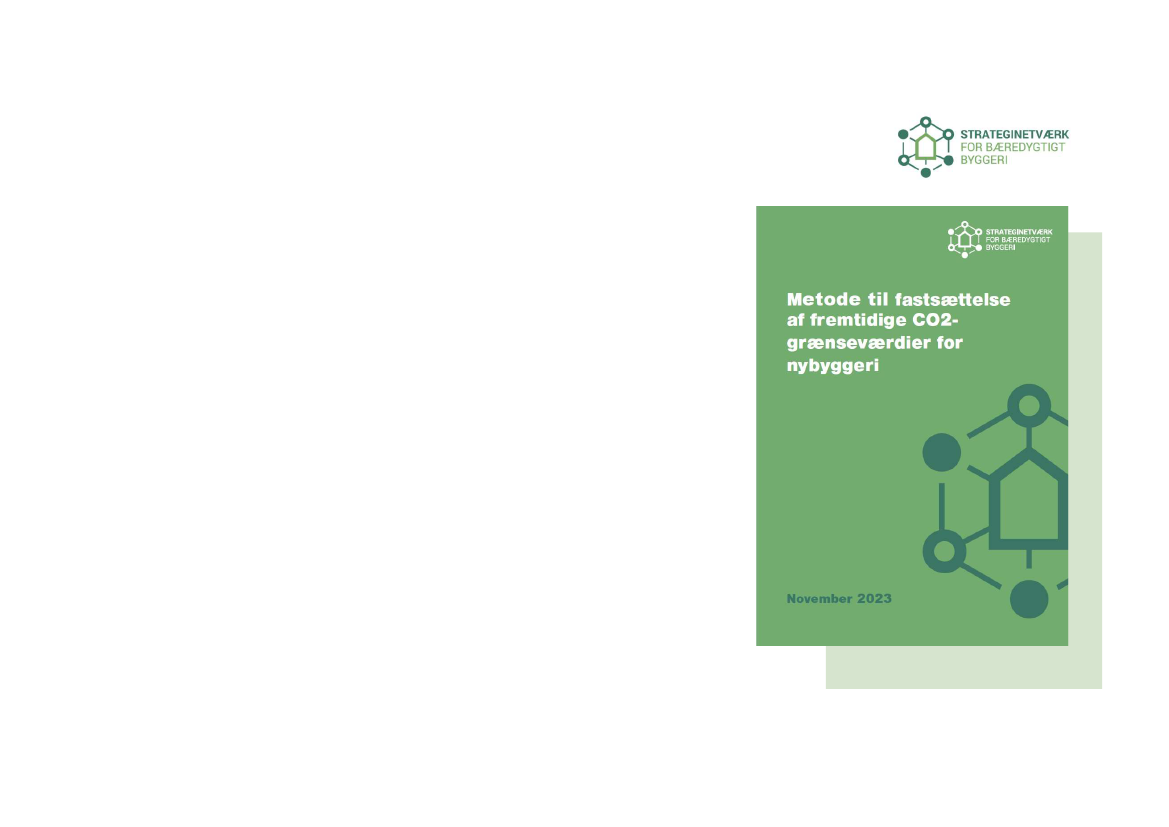 STRATEGINETVÆRK
FOR BÆREDYGTIGT
BYGGERI

STRATEGINETVÆRK
FOR BÆREDYGTIGT
BYGGERI

Metode til fastsættelse af fremtidige CO2-grænseværdier for nybyggeri

November 2023